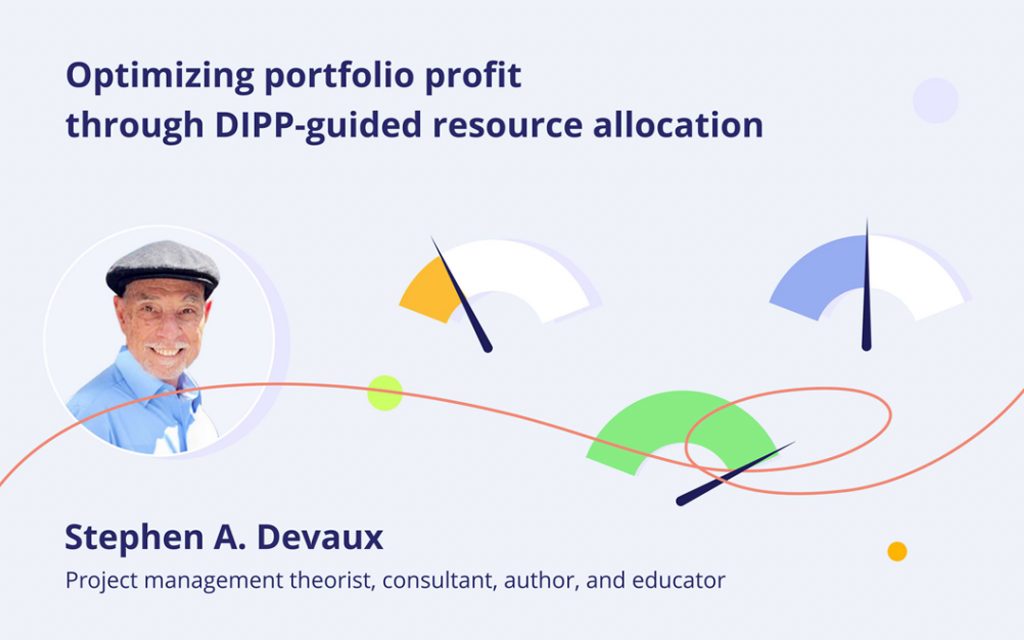 Optimizing portfolio profit through DIPP-guided resource allocation

Stephen A. Devaux

Project management theorist, consultant, author, and educator